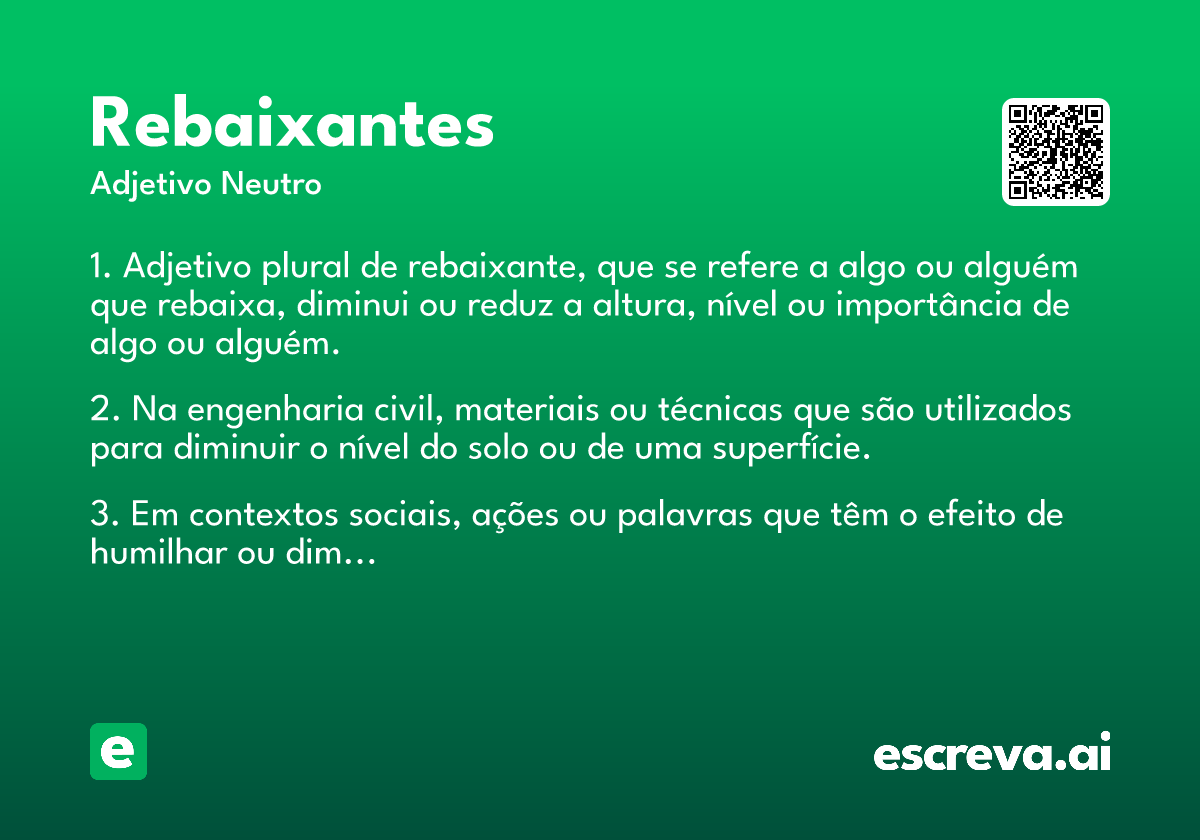 Rebaixantes
Adjetivo Neutro

1. Adjetivo plural de rebaixante, que se refere a algo ou alguém que rebaixa, diminui ou reduz a altura, nível ou importância de algo ou alguém.

2. Na engenharia civil, materiais ou técnicas que são utilizados para diminuir o nível do solo ou de uma superfície.

3. Em contextos sociais, ações ou palavras que têm o efeito de humilhar ou dim...

e

escreva.ai